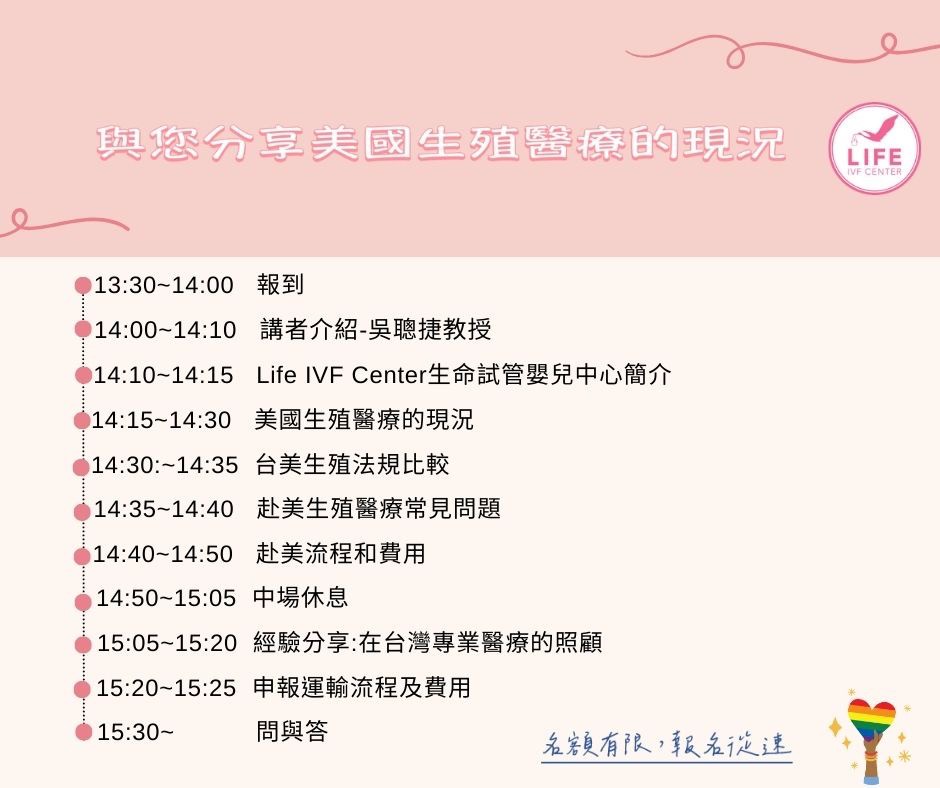 與您分享美國生殖醫療的現況

LIFE
IVF CENTER

13:30~14:00 報到
14:00~14:10 講者介紹-吳聰捷教授
14:10~14:15 Life IVF Center生命試管嬰兒中心簡介
14:15~14:30 美國生殖醫療的現況
14:30:~14:35 台美生殖法規比較
14:35~14:40 赴美生殖醫療常見問題
14:40~14:50 赴美流程和費用
14:50~15:05 中場休息
15:05~15:20 經驗分享:在台灣專業醫療的照顧
15:20~15:25 申報運輸流程及費用
15:30~ 問與答

名額有限，報名從速